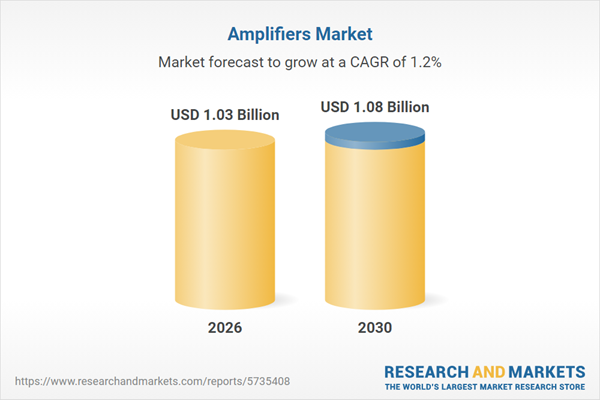 Amplifiers Market

Market forecast to grow at a CAGR of 1.2%

USD 1.03 Billion

USD 1.08 Billion

2026

2030

https://www.researchandmarkets.com/reports/5735408

RESEARCH AND MARKETS
THE WORLD'S LARGEST MARKET RESEARCH STORE